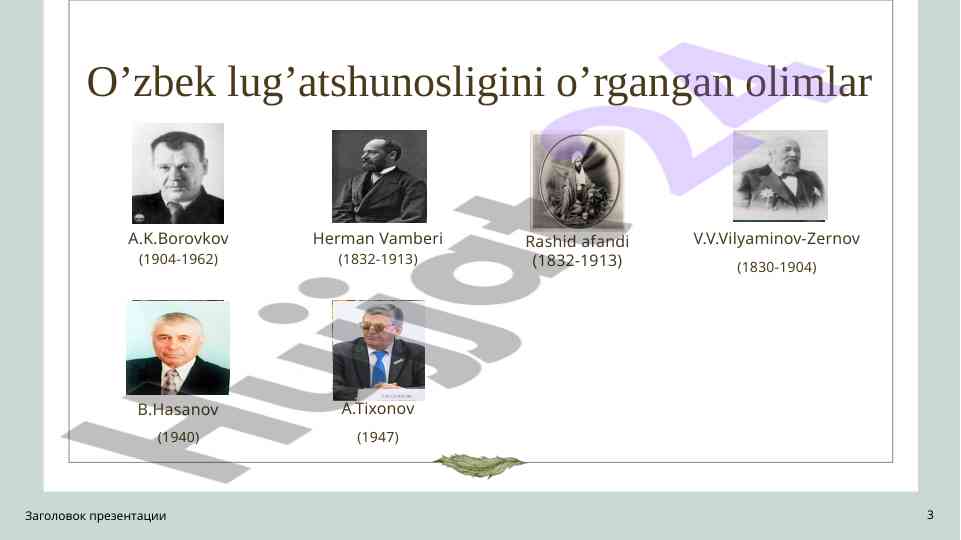 O’zbek lug’atshunosligini o’rgangan olimlar

A.K.Borovkov
(1904-1962)

Herman Vamberi
(1832-1913)

Rashid afandi
(1832-1913)

V.V.Vilyaminov-Zernov
(1830-1904)

B.Hasanov
(1940)

A.Tixonov
(1947)

Hujjat24

Заголовок презентации

3